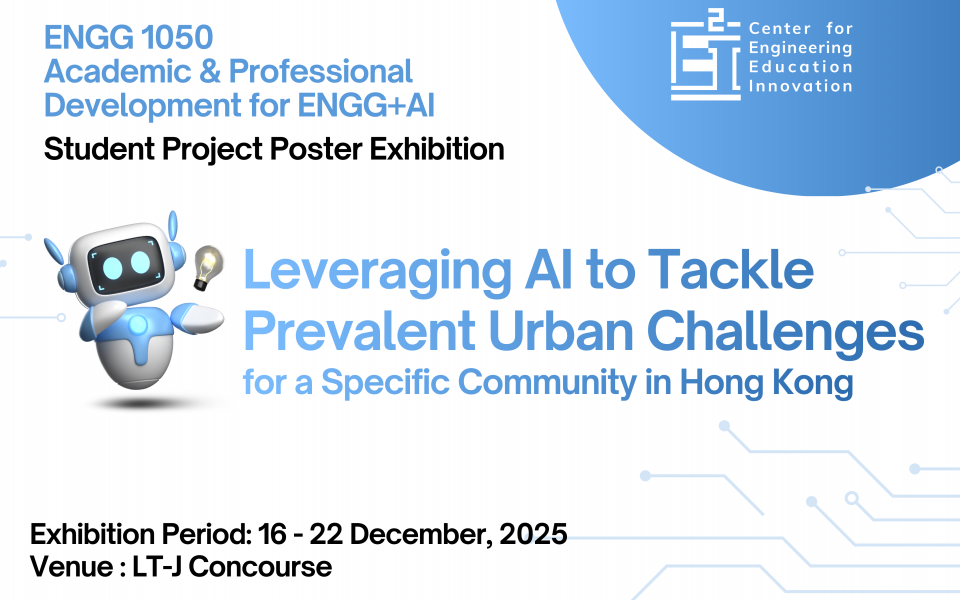 ENGG 1050
Academic & Professional Development for ENGG+AI

Student Project Poster Exhibition

Center for Engineering Education Innovation

Leveraging AI to Tackle Prevalent Urban Challenges for a Specific Community in Hong Kong

Exhibition Period: 16 - 22 December, 2025
Venue : LT-J Concourse